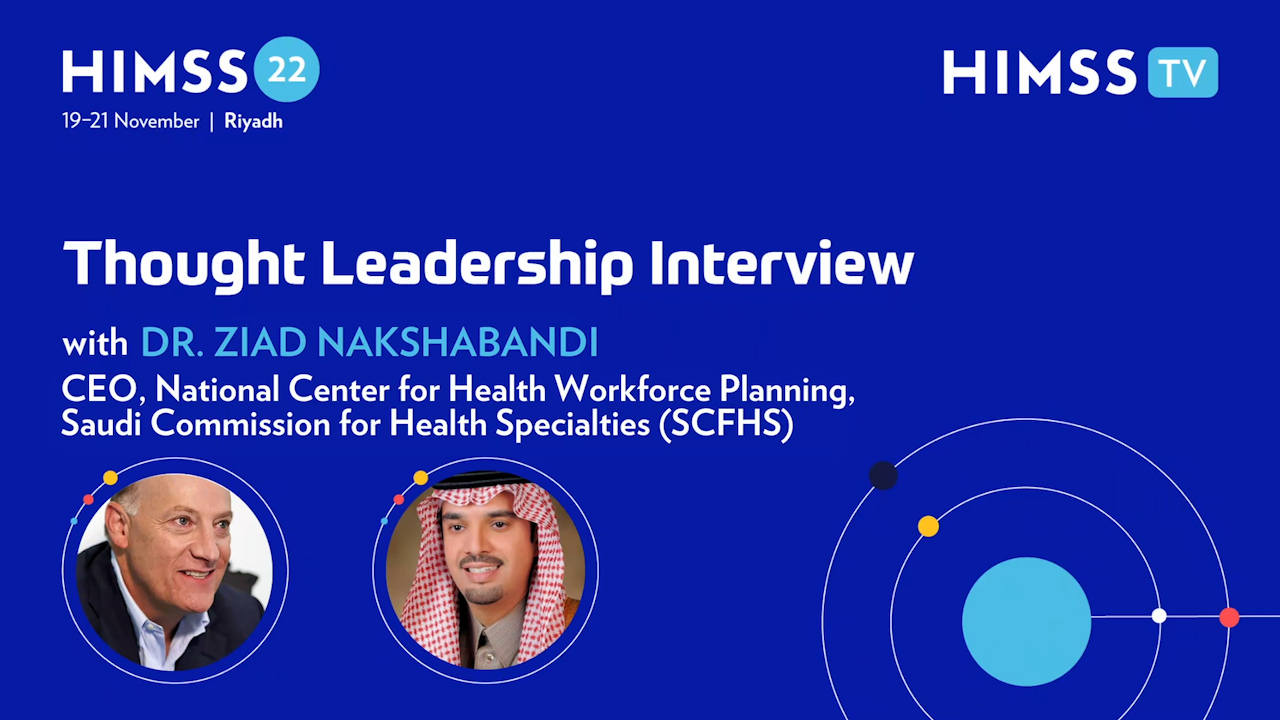 HIMSS 22
19-21 November | Riyadh

HIMSS TV

Thought Leadership Interview

with DR. ZIAD NAKSHABANDI
CEO, National Center for Health Workforce Planning, Saudi Commission for Health Specialties (SCFHS)